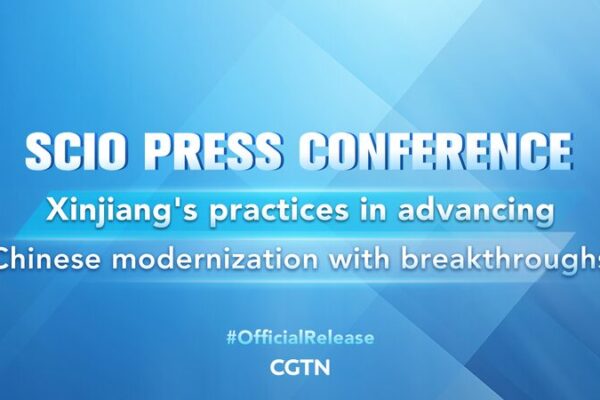 SCIO PRESS CONFERENCE

Xinjiang's practices in advancing

Chinese modernization with breakthroughs

#OfficialRelease

CGTN